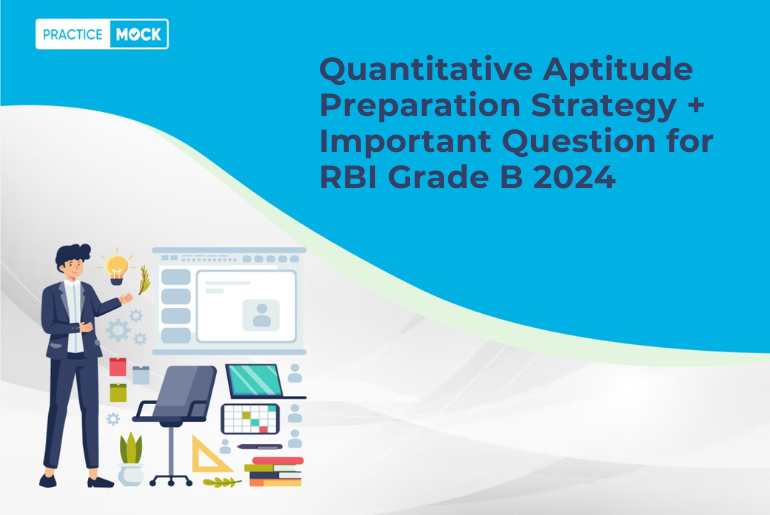 PRACTICE MOCK

Quantitative Aptitude Preparation Strategy + Important Question for RBI Grade B 2024